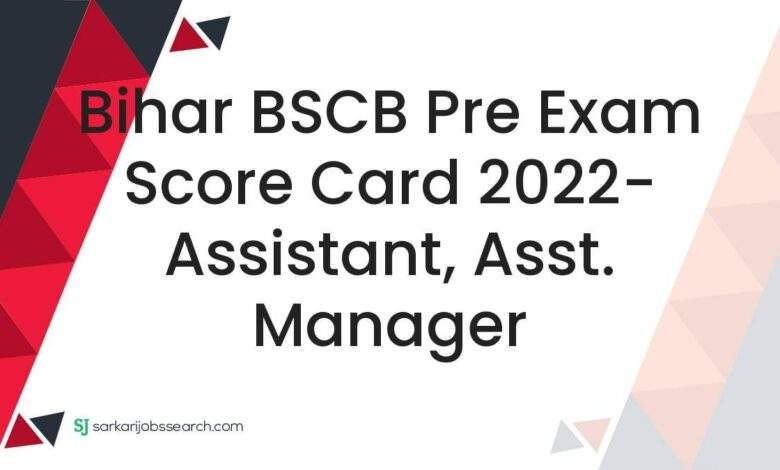 Bihar BSCB Pre Exam Score Card 2022- Assistant, Asst. Manager

SJ sarkarijobssearch.com